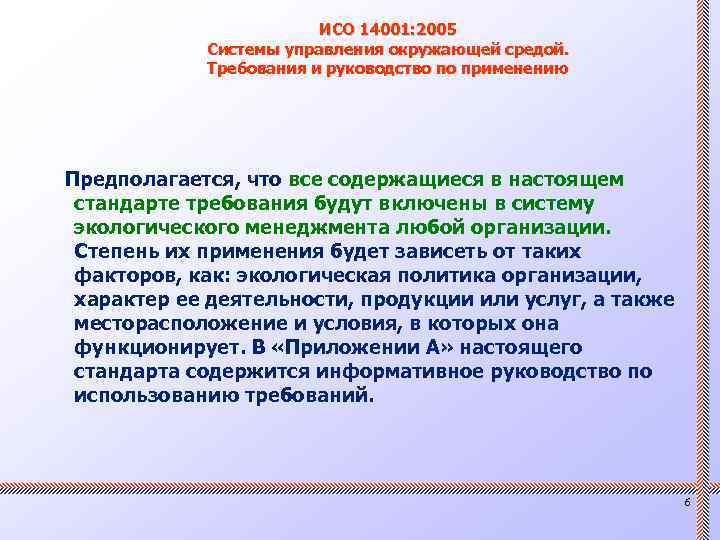 ИСО 14001:2005
Системы управления окружающей средой. Требования и руководство по применению

Предполагается, что все содержащиеся в настоящем стандарте требования будут включены в систему экологического менеджмента любой организации. Степень их применения будет зависеть от таких факторов, как: экологическая политика организации, характер ее деятельности, продукции или услуг, а также месторасположение и условия, в которых она функционирует. В «Приложении А» настоящего стандарта содержится информативное руководство по использованию требований.

6